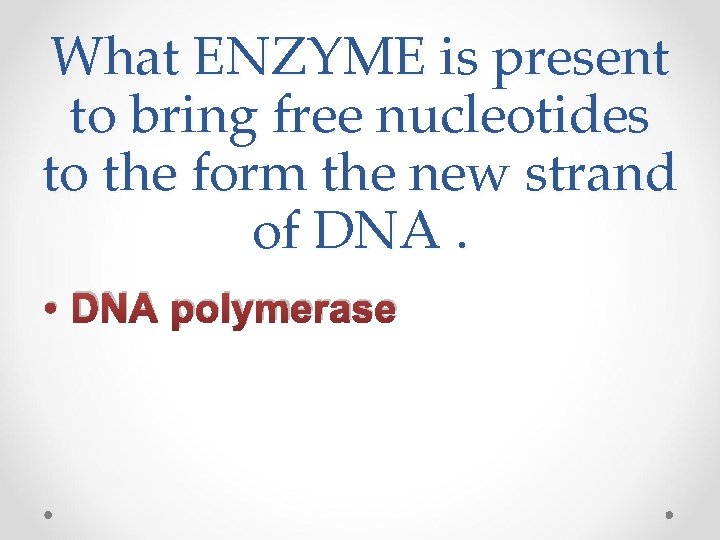 What ENZYME is present to bring free nucleotides to the form the new strand of DNA .

• DNA polymerase